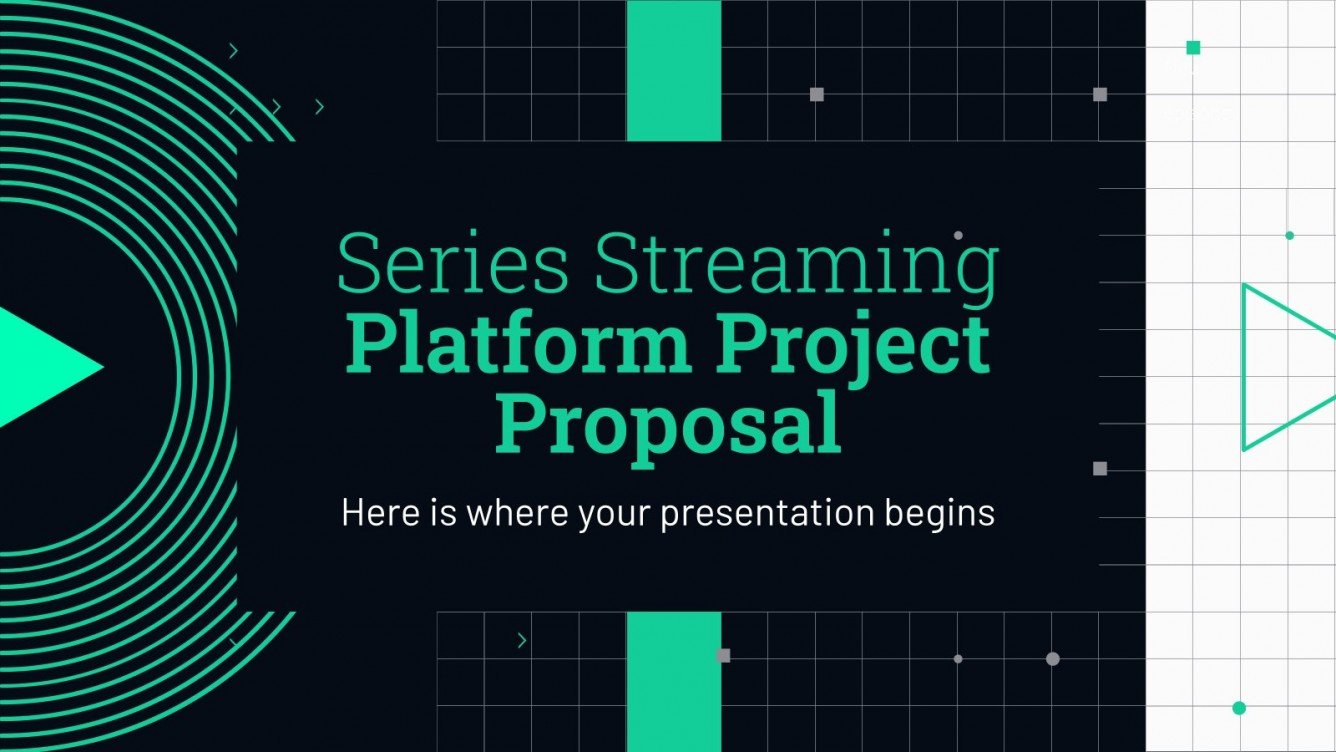 Series Streaming
Platform Project Proposal

Here is where your presentation begins